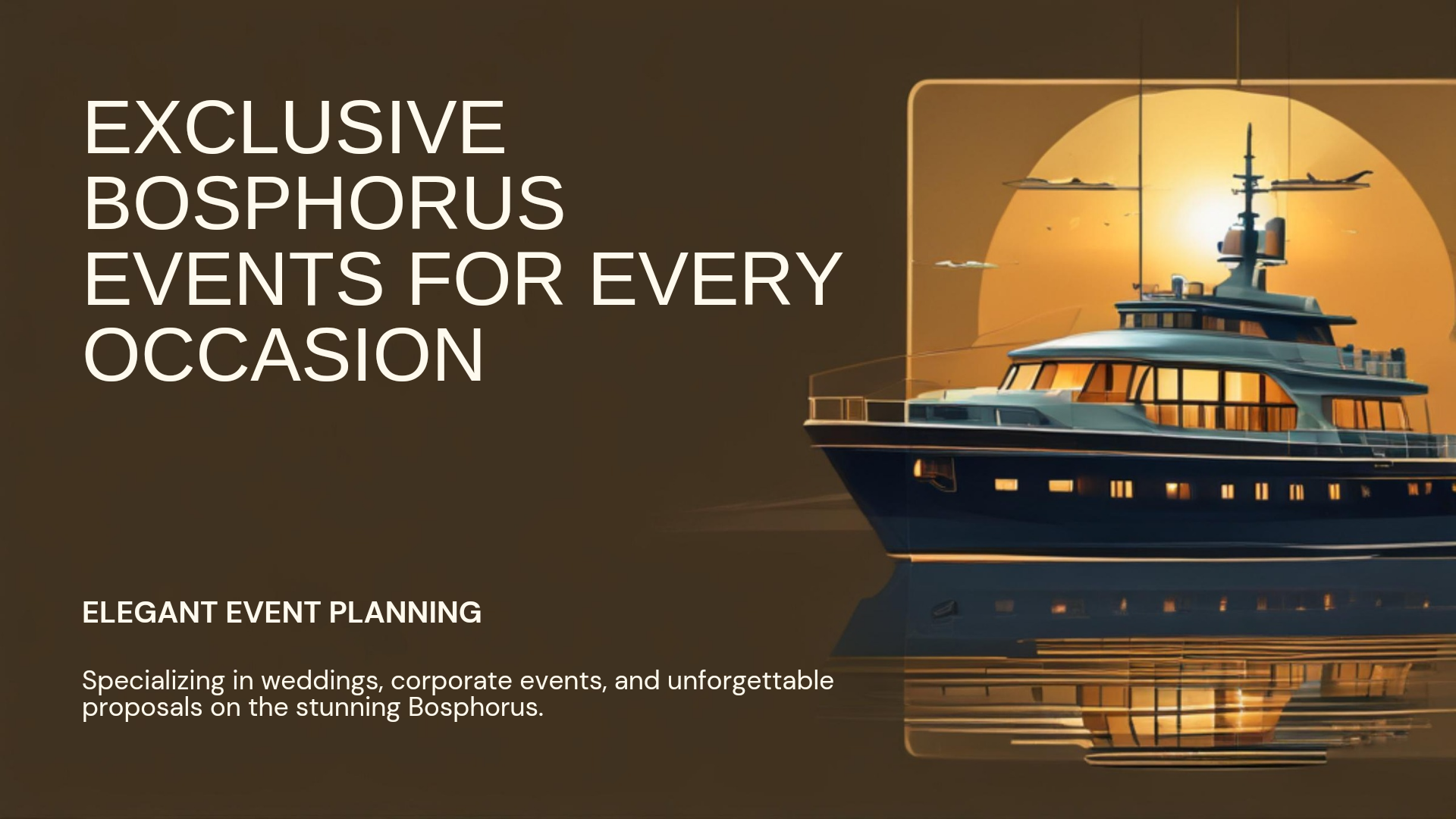 EXCLUSIVE BOSPHORUS EVENTS FOR EVERY OCCASION

ELEGANT EVENT PLANNING

Specializing in weddings, corporate events, and unforgettable proposals on the stunning Bosphorus.